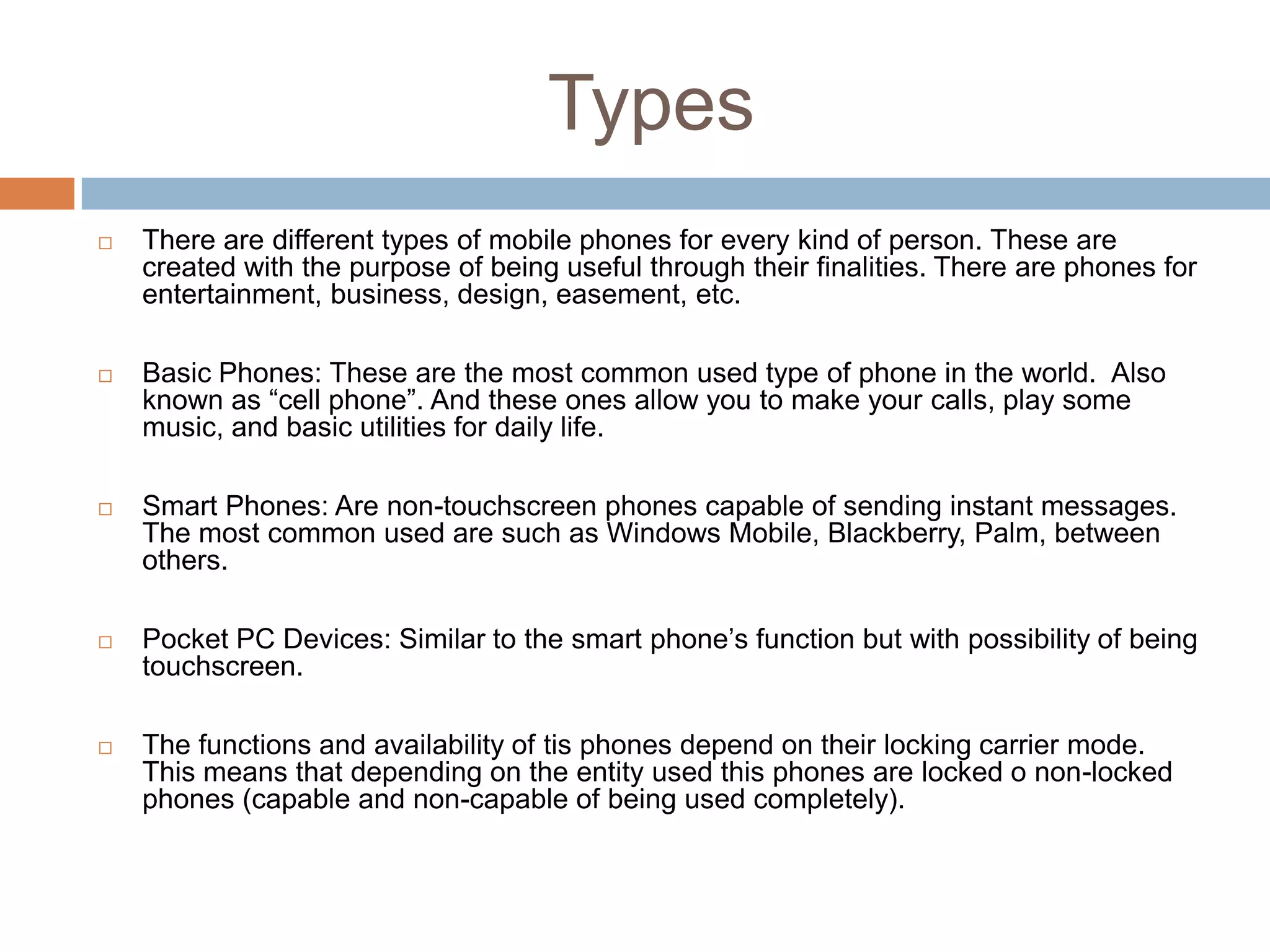 Types

□ There are different types of mobile phones for every kind of person. These are created with the purpose of being useful through their finalities. There are phones for entertainment, business, design, easement, etc.

□ Basic Phones: These are the most common used type of phone in the world.  Also known as “cell phone”. And these ones allow you to make your calls, play some music, and basic utilities for daily life.

□ Smart Phones: Are non-touchscreen phones capable of sending instant messages. The most common used are such as Windows Mobile, Blackberry, Palm, between others.

□ Pocket PC Devices: Similar to the smart phone’s function but with possibility of being touchscreen.

□ The functions and availability of tis phones depend on their locking carrier mode. This means that depending on the entity used this phones are locked o non-locked phones (capable and non-capable of being used completely).